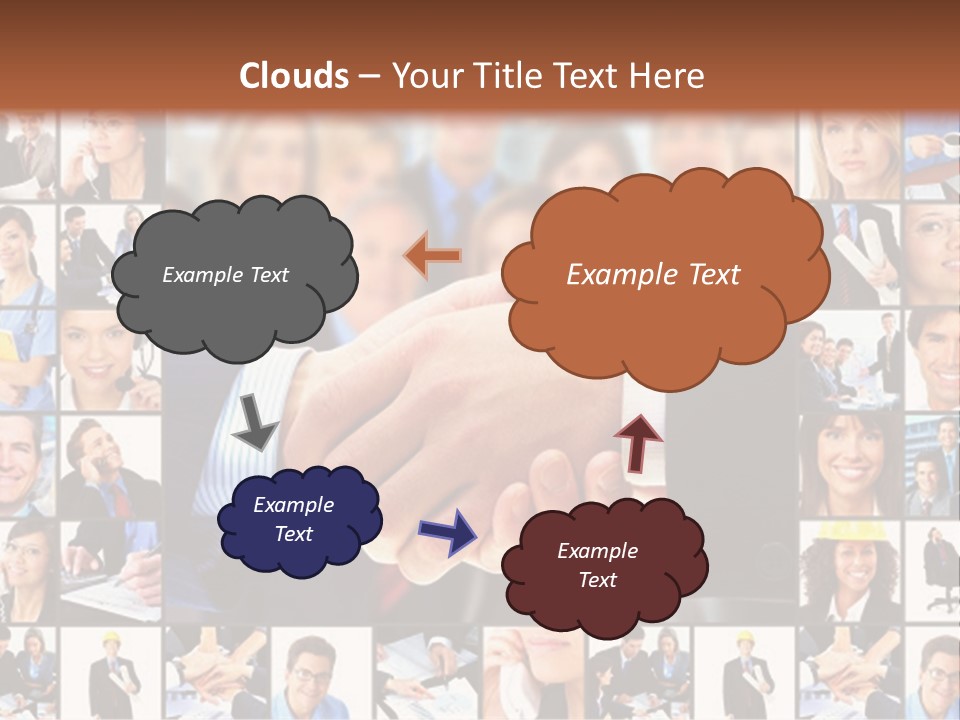 Clouds – Your Title Text Here

Example Text

Example Text

Example Text

Example Text